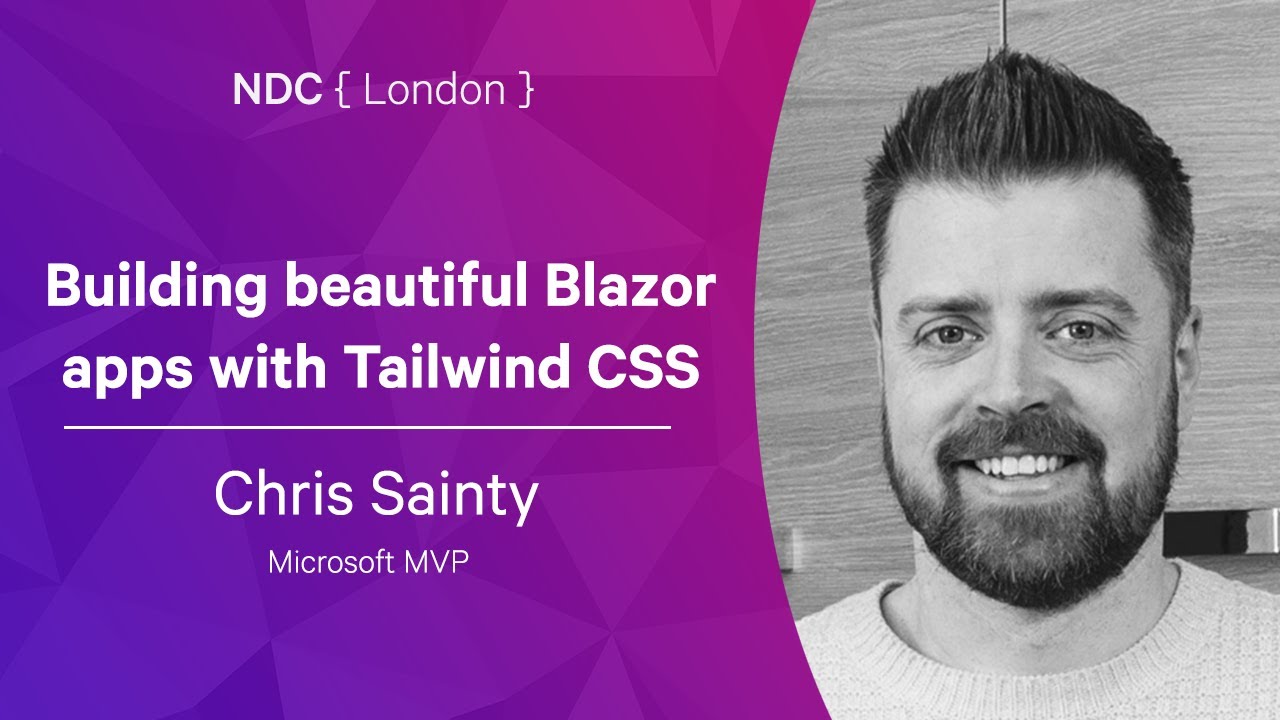 NDC { London }

Building beautiful Blazor apps with Tailwind CSS

Chris Sainty

Microsoft MVP